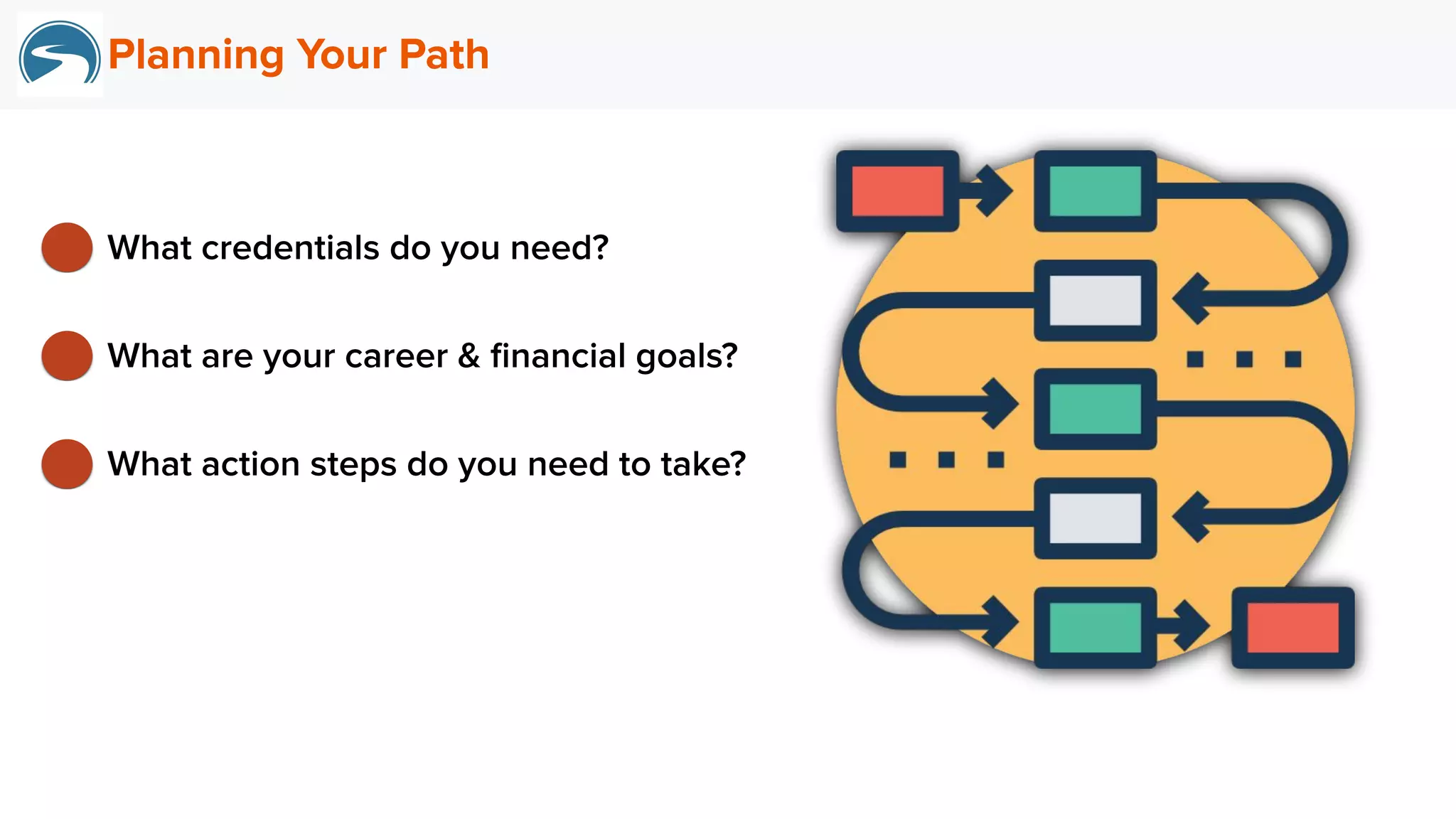 Planning Your Path

What credentials do you need?

What are your career & financial goals?

What action steps do you need to take?